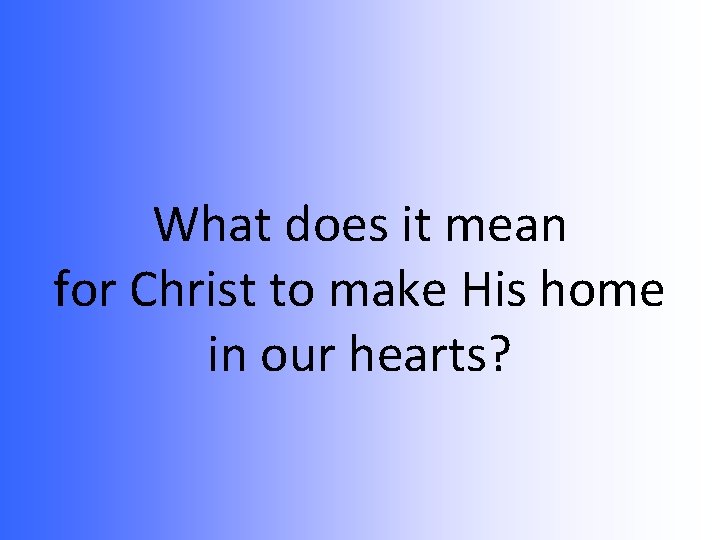 What does it mean for Christ to make His home in our hearts?